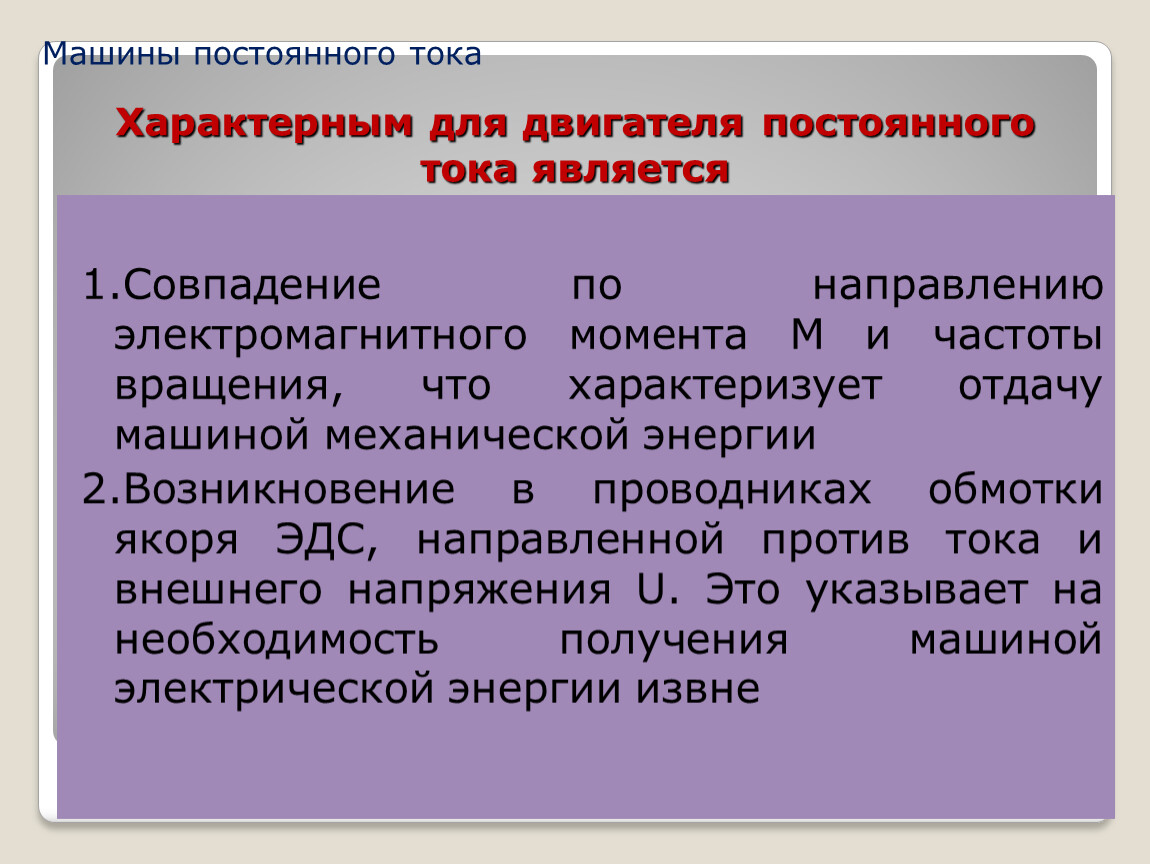 Машины постоянного тока

Характерным для двигателя постоянного тока является

1.Совпадение по направлению электромагнитного момента М и частоты вращения, что характеризует отдачу машиной механической энергии

2.Возникновение в проводниках обмотки якоря ЭДС, направленной против тока и внешнего напряжения U. Это указывает на необходимость получения машиной электрической энергии извне